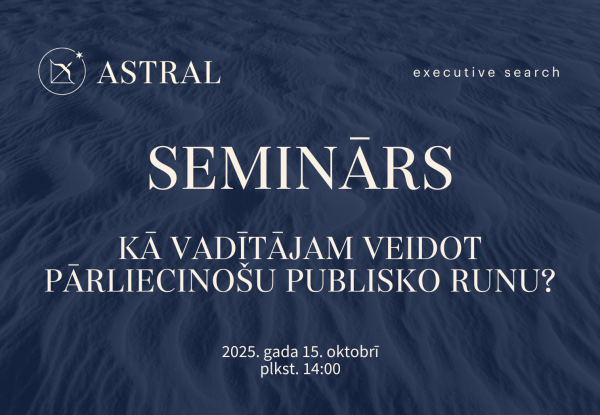 ASTRAL

executive search

SEMINĀRS

KĀ VADĪTĀJAM VEIDOT PĀRLIECINOŠU PUBLISKO RUNU?

2025. gada 15. oktobrī
plkst. 14:00